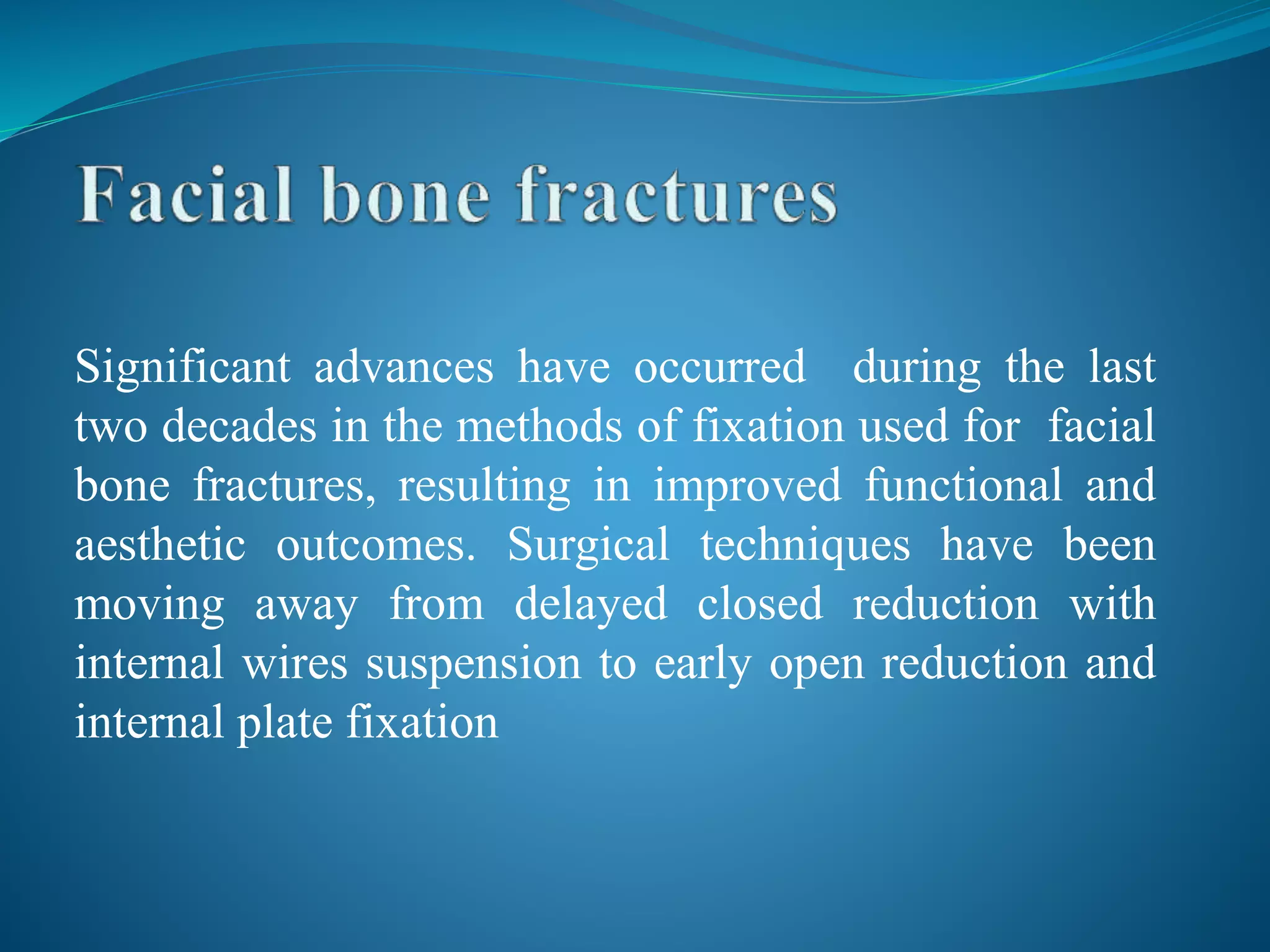 Facial bone fractures

Significant advances have occurred during the last two decades in the methods of fixation used for facial bone fractures, resulting in improved functional and aesthetic outcomes. Surgical techniques have been moving away from delayed closed reduction with internal wires suspension to early open reduction and internal plate fixation